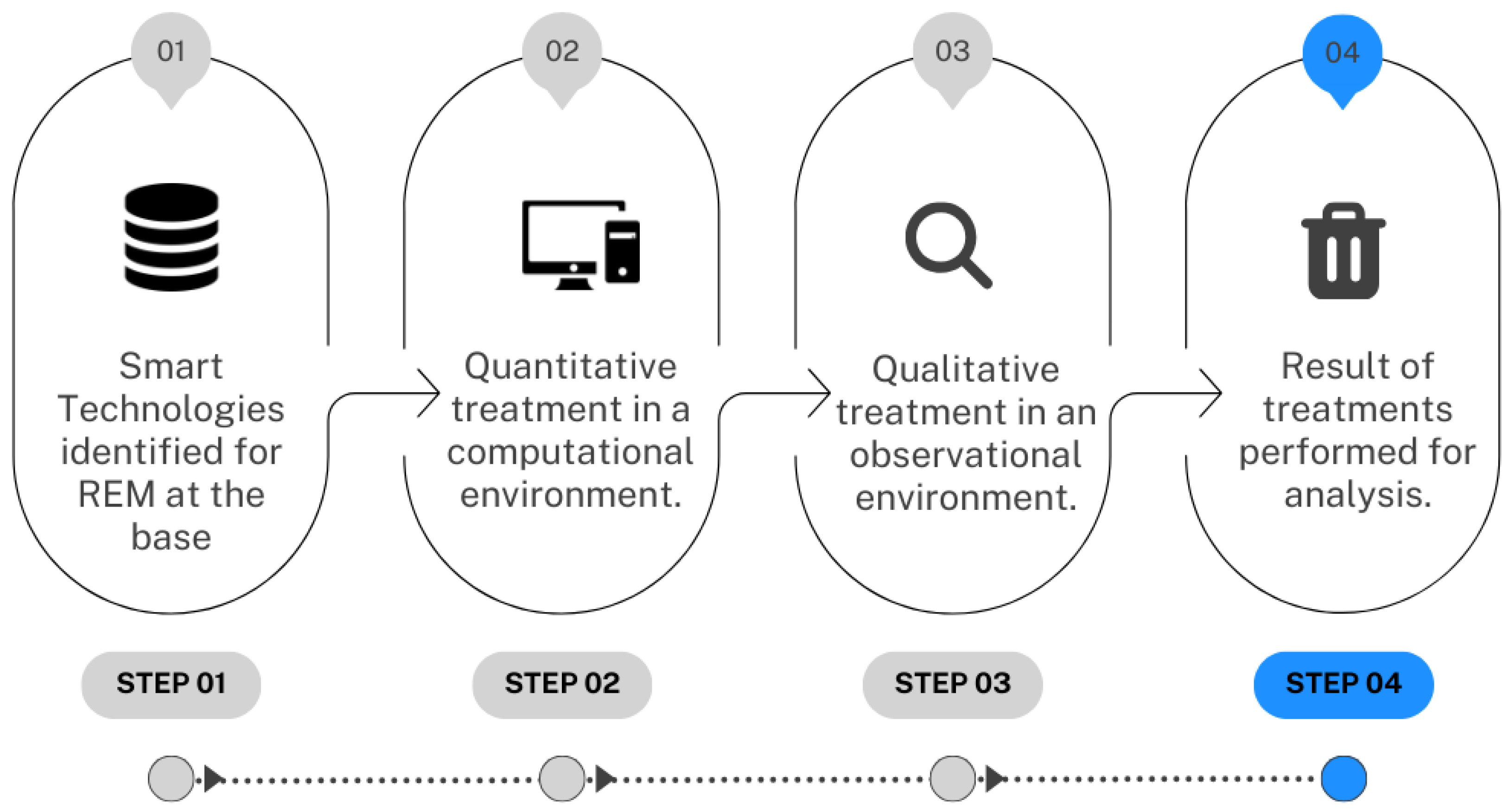 01

Smart Technologies identified for REM at the base

STEP 01

02

Quantitative treatment in a computational environment.

STEP 02

03

Qualitative treatment in an observational environment.

STEP 03

04

Result of treatments performed for analysis.

STEP 04